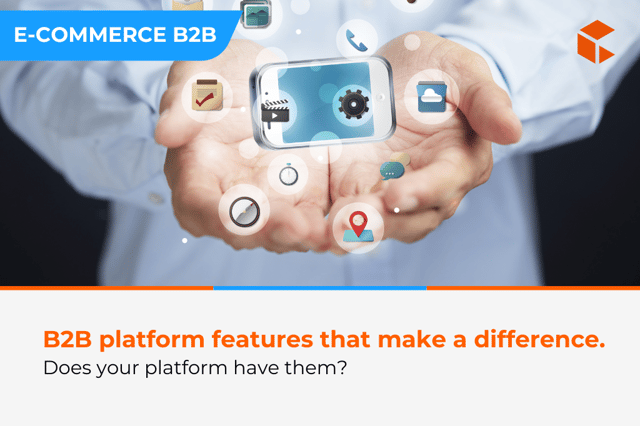 E-COMMERCE B2B

B2B platform features that make a difference.
Does your platform have them?